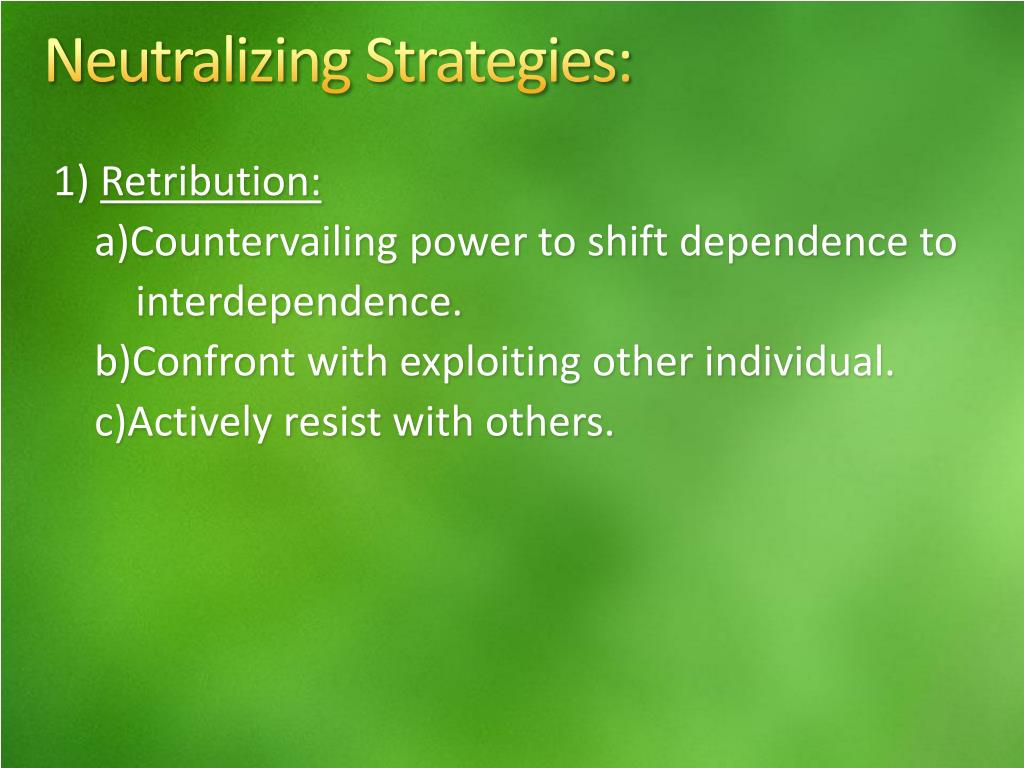 Neutralizing Strategies:

1) Retribution:
a)Countervailing power to shift dependence to interdependence.
b)Confront with exploiting other individual.
c)Actively resist with others.